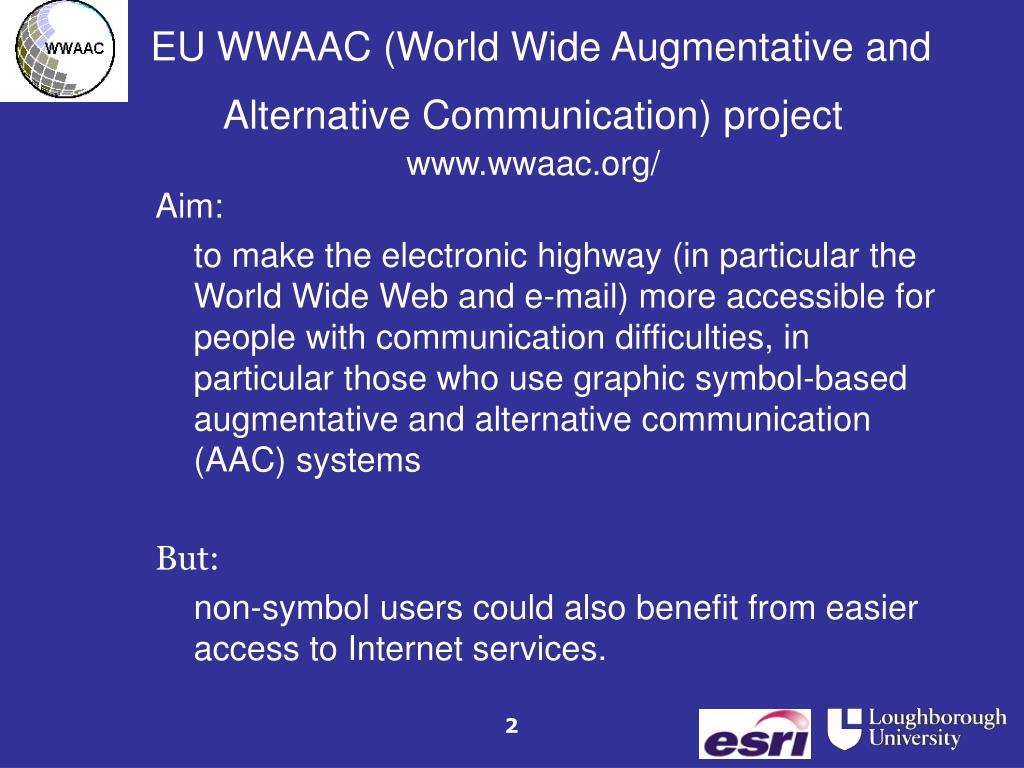 WWAAC

EU WWAAC (World Wide Augmentative and Alternative Communication) project
www.wwaac.org/

Aim:

to make the electronic highway (in particular the World Wide Web and e-mail) more accessible for people with communication difficulties, in particular those who use graphic symbol-based augmentative and alternative communication (AAC) systems

But:

non-symbol users could also benefit from easier access to Internet services.

2

esri

Loughborough University